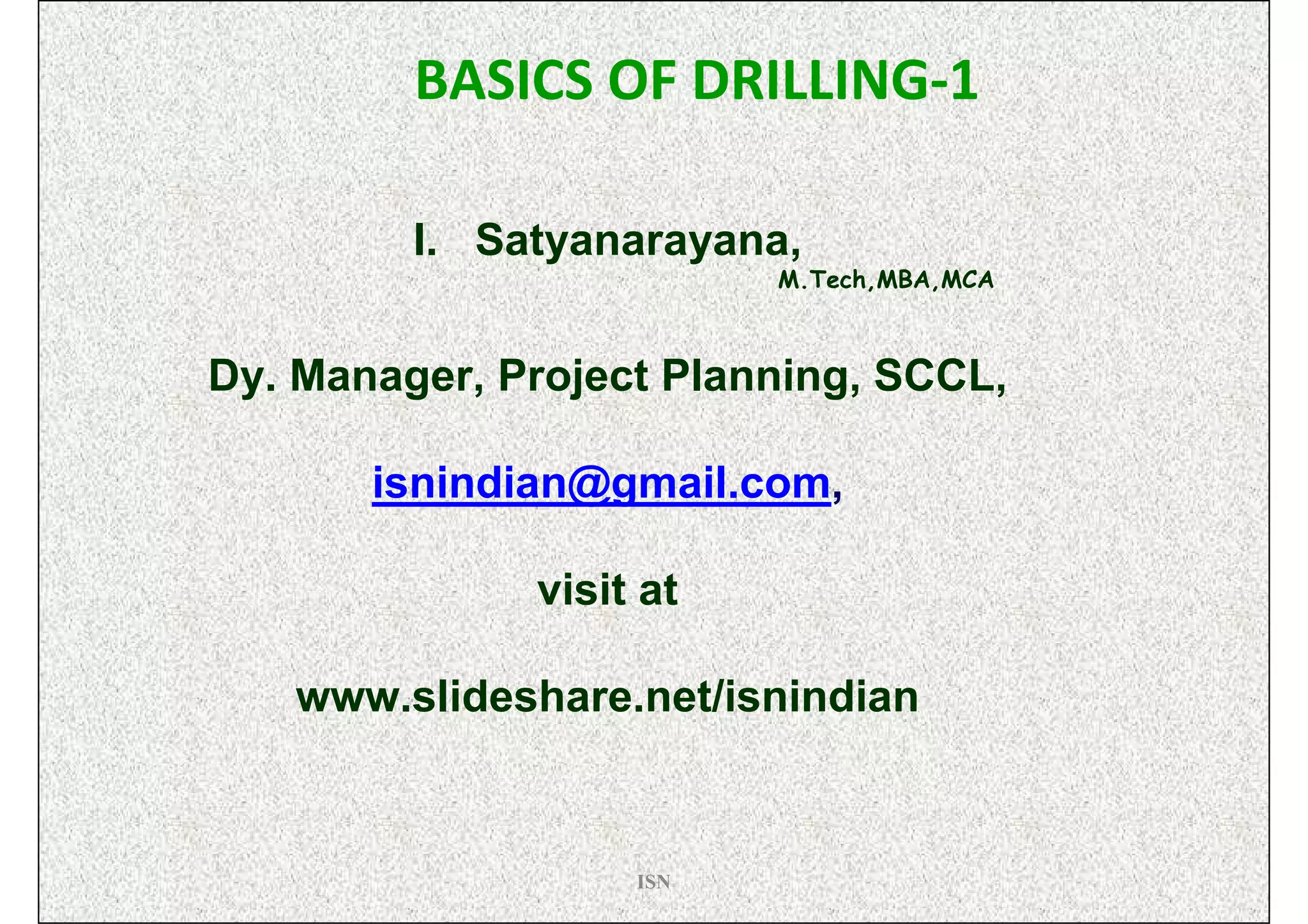 BASICS OF DRILLING-1

I. Satyanarayana,
M.Tech,MBA,MCA

Dy. Manager, Project Planning, SCCL,

isnindian@gmail.com,

visit at

www.slideshare.net/isnindian

ISN